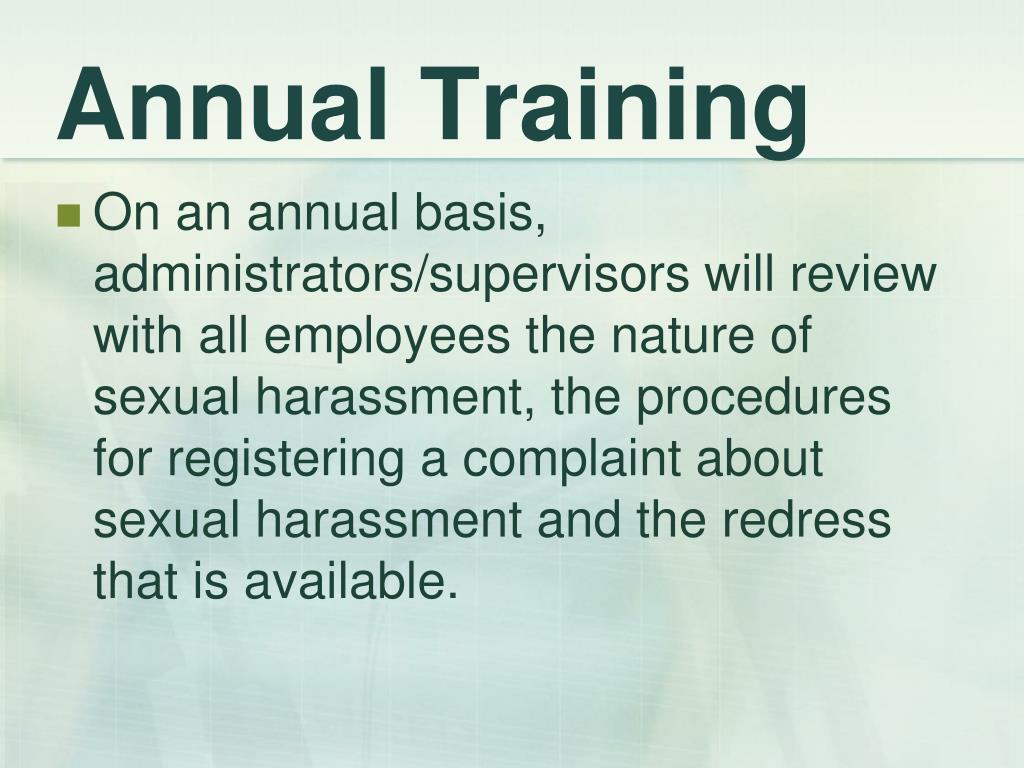 Annual Training

On an annual basis, administrators/supervisors will review with all employees the nature of sexual harassment, the procedures for registering a complaint about sexual harassment and the redress that is available.